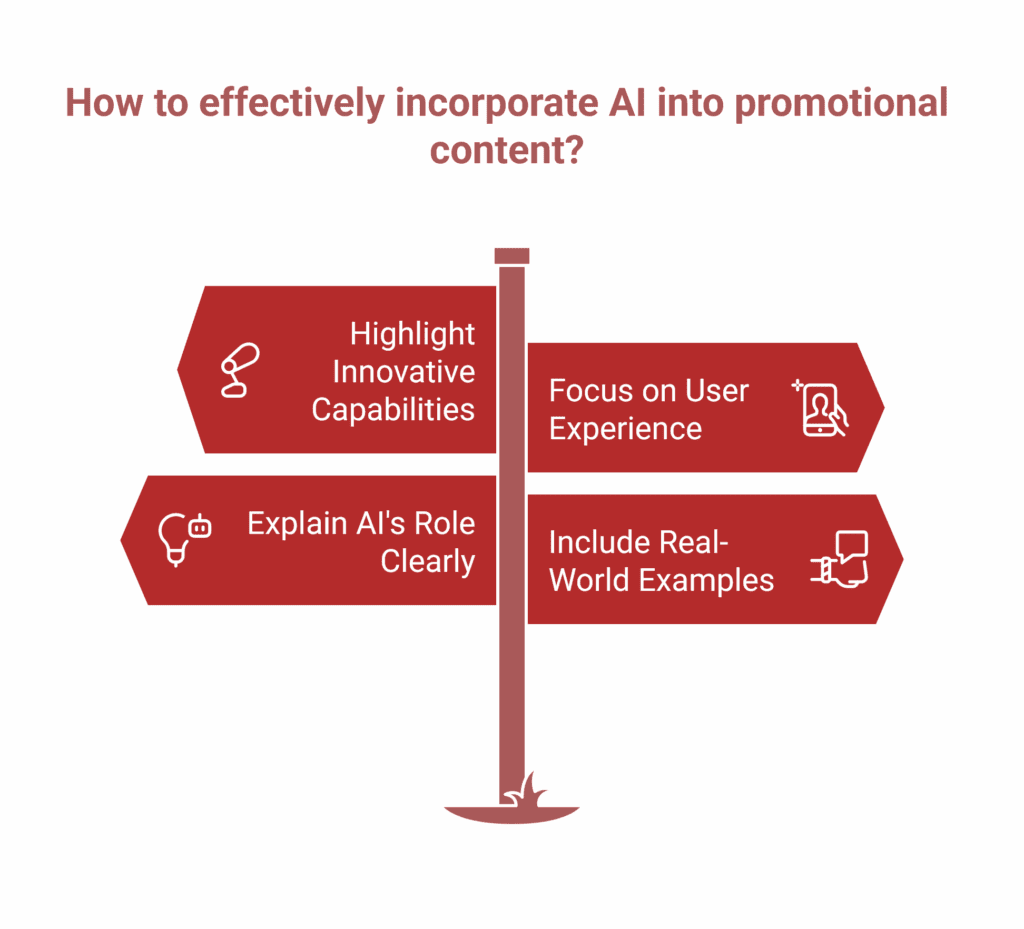 How to effectively incorporate AI into promotional content?

Highlight Innovative Capabilities

Focus on User Experience

Explain AI's Role Clearly

Include Real-World Examples